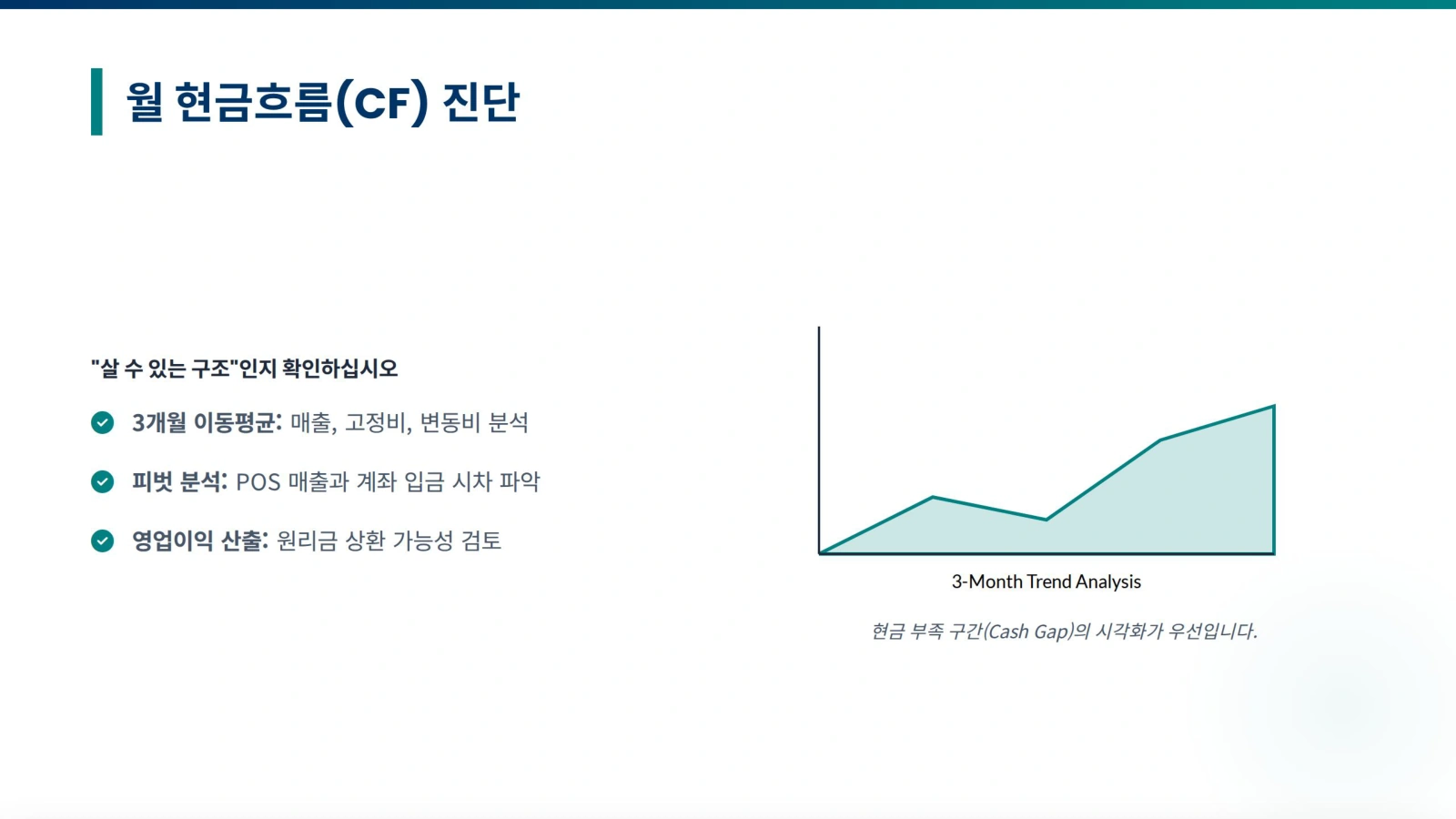 월 현금흐름(CF) 진단

"살 수 있는 구조"인지 확인하십시오

3개월 이동평균: 매출, 고정비, 변동비 분석

피벗 분석: POS 매출과 계좌 입금 시차 파악

영업이익 산출: 원리금 상환 가능성 검토

3-Month Trend Analysis

현금 부족 구간(Cash Gap)의 시각화가 우선입니다.